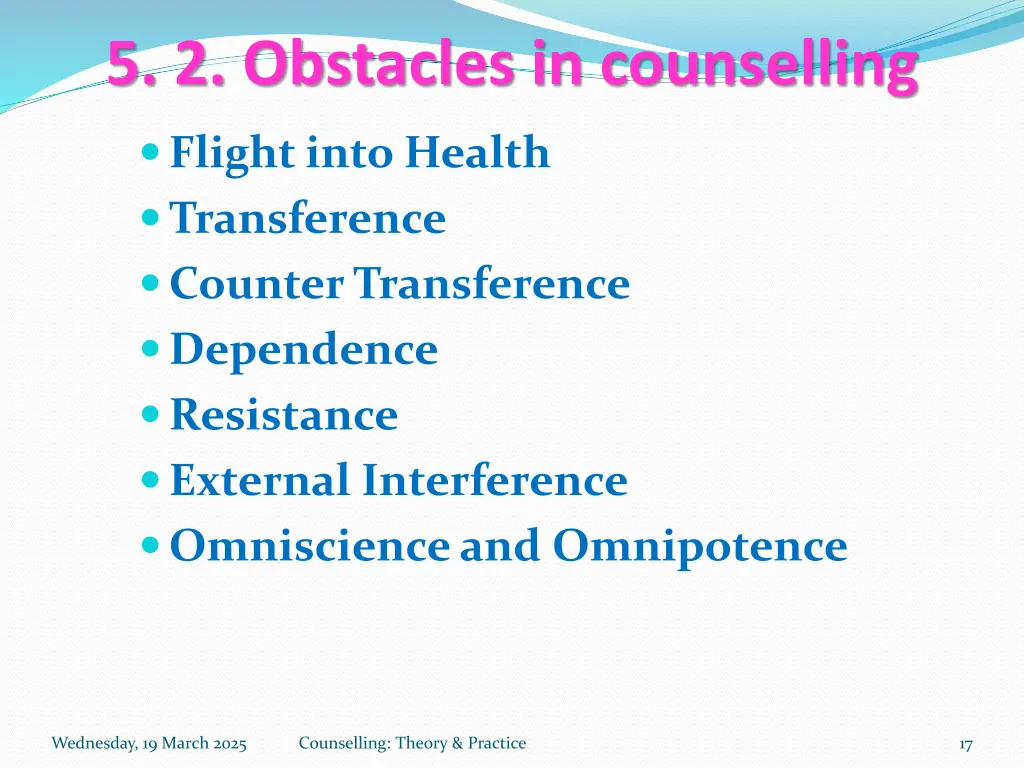 5. 2. Obstacles in counselling

- Flight into Health
- Transference
- Counter Transference
- Dependence
- Resistance
- External Interference
- Omniscience and Omnipotence

Wednesday, 19 March 2025 Counselling: Theory & Practice 17